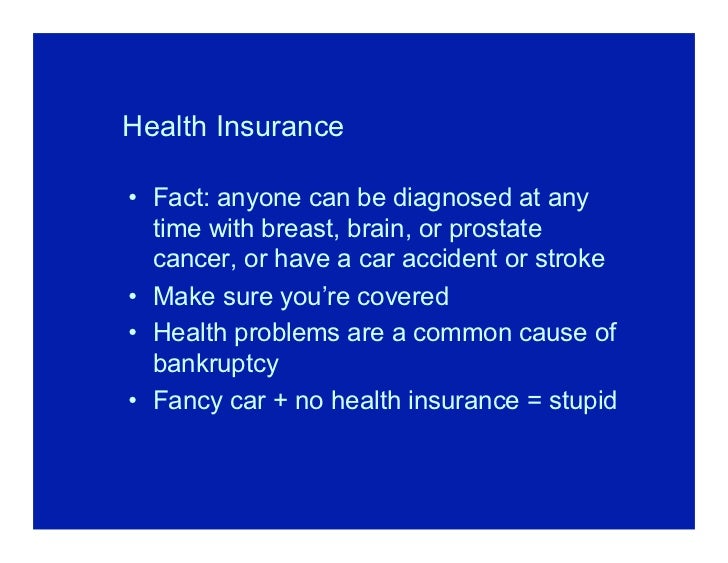 Health Insurance

• Fact: anyone can be diagnosed at any time with breast, brain, or prostate cancer, or have a car accident or stroke
• Make sure you're covered
• Health problems are a common cause of bankruptcy
• Fancy car + no health insurance = stupid